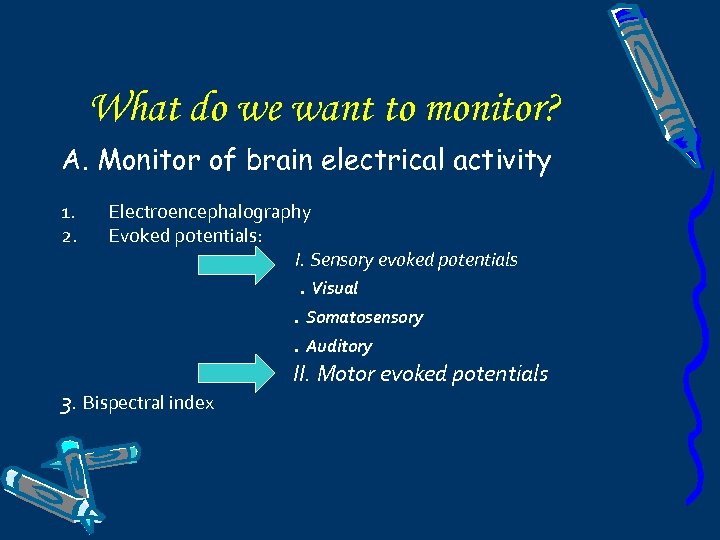 What do we want to monitor?

A. Monitor of brain electrical activity

1. Electroencephalography
2. Evoked potentials:

I. Sensory evoked potentials
. Visual
. Somatosensory
. Auditory
II. Motor evoked potentials

3. Bispectral index